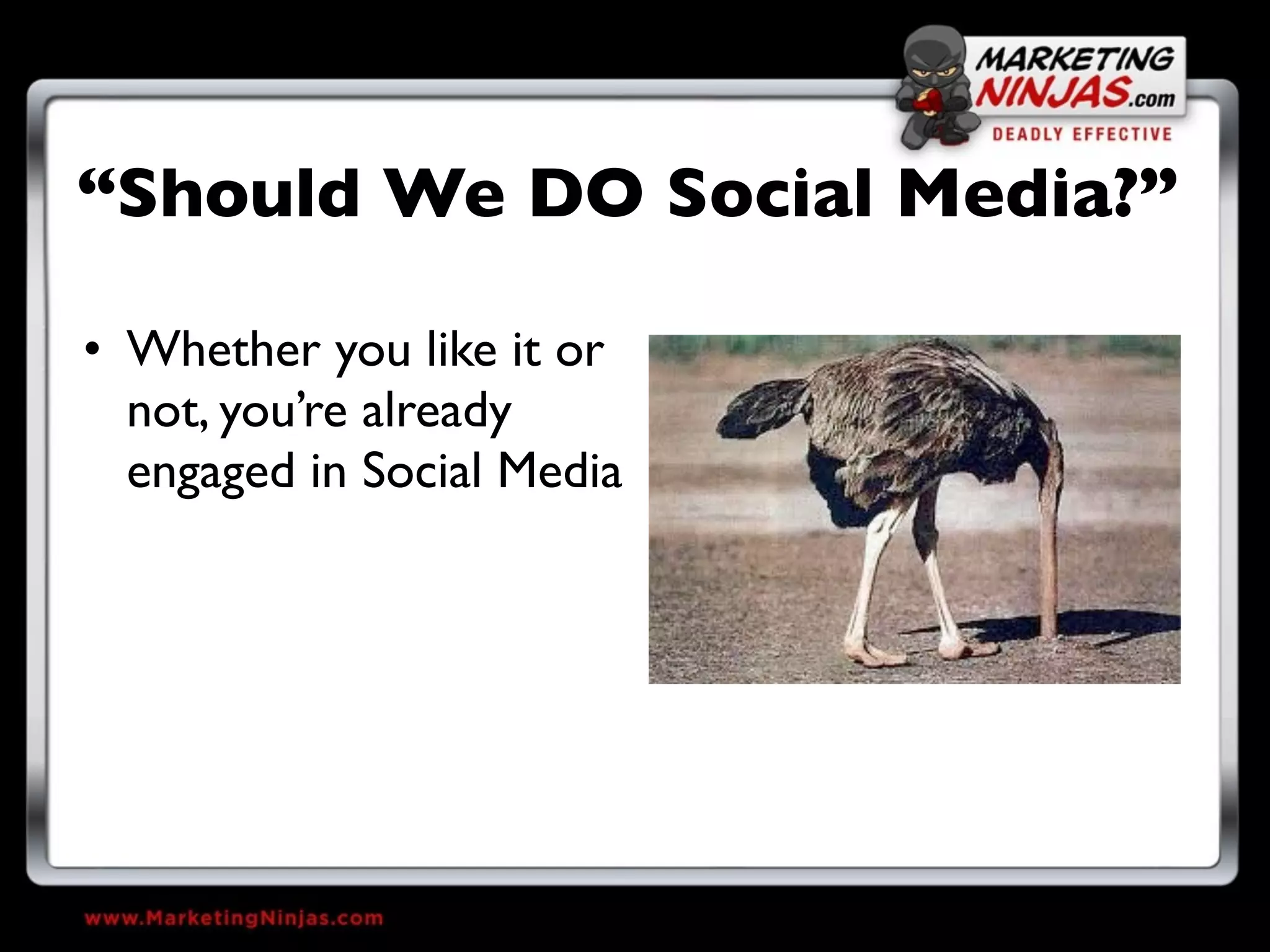 MARKETING NINJAS.com
DEADLY EFFECTIVE

“Should We DO Social Media?”

• Whether you like it or not, you’re already engaged in Social Media

www.MarketingNinjas.com